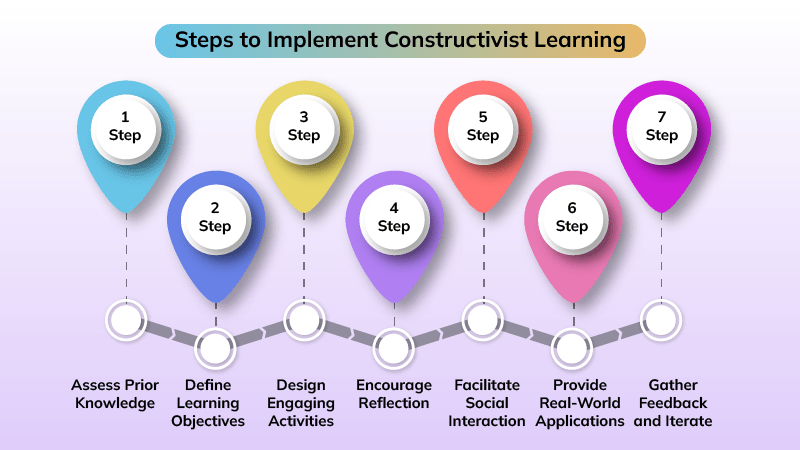 Steps to Implement Constructivist Learning

1 Step

2 Step

3 Step

4 Step

5 Step

6 Step

7 Step

Assess Prior Knowledge

Define Learning Objectives

Design Engaging Activities

Encourage Reflection

Facilitate Social Interaction

Provide Real-World Applications

Gather Feedback and Iterate